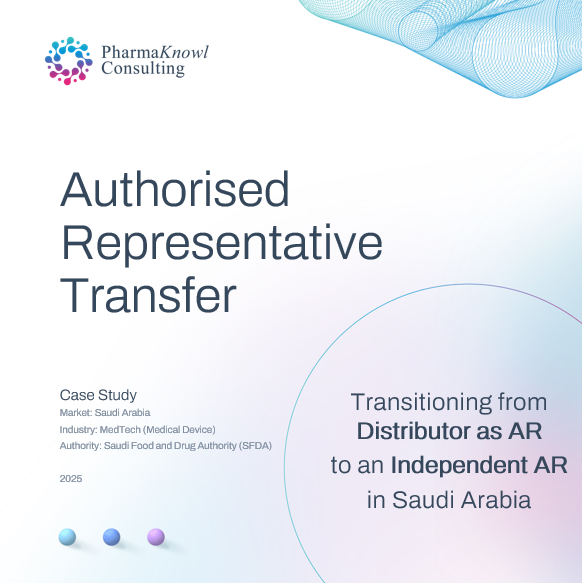 PharmaKnowl
Consulting

Authorised Representative Transfer

Case Study
Market: Saudi Arabia
Industry: MedTech (Medical Device)
Authority: Saudi Food and Drug Authority (SFDA)

2025

Transitioning from Distributor as AR to an Independent AR in Saudi Arabia